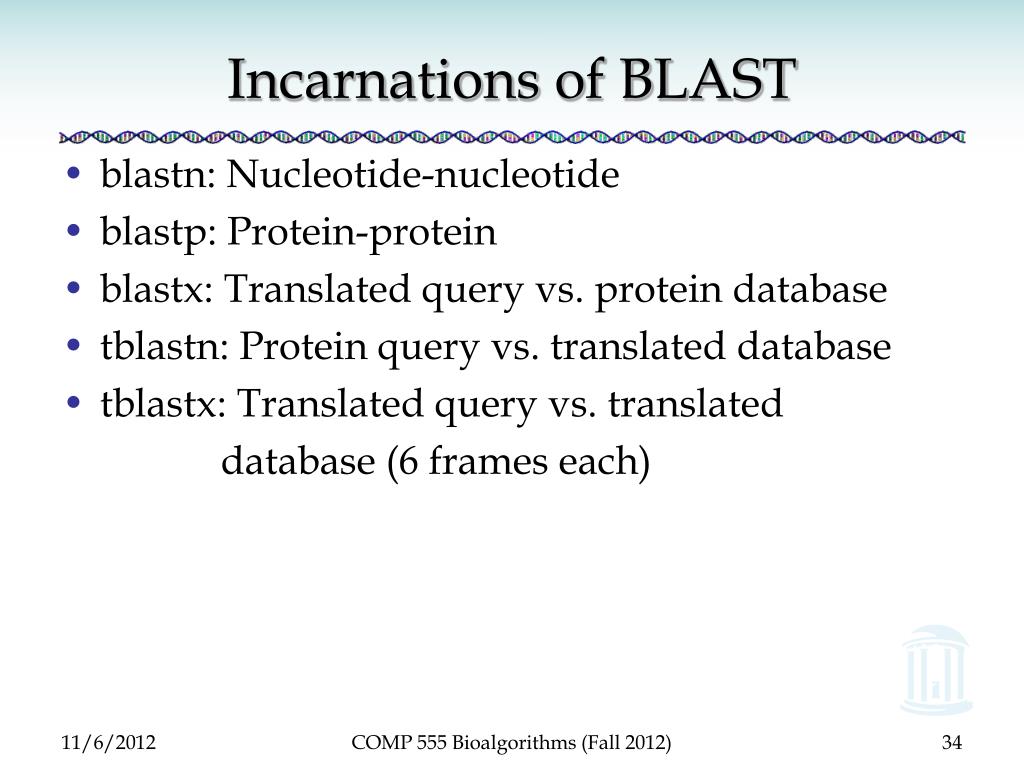 Incarnations of BLAST

• blastn: Nucleotide-nucleotide
• blastp: Protein-protein
• blastx: Translated query vs. protein database
• tblastn: Protein query vs. translated database
• tblastx: Translated query vs. translated database (6 frames each)

11/6/2012

COMP 555 Bioalgorithms (Fall 2012)

34